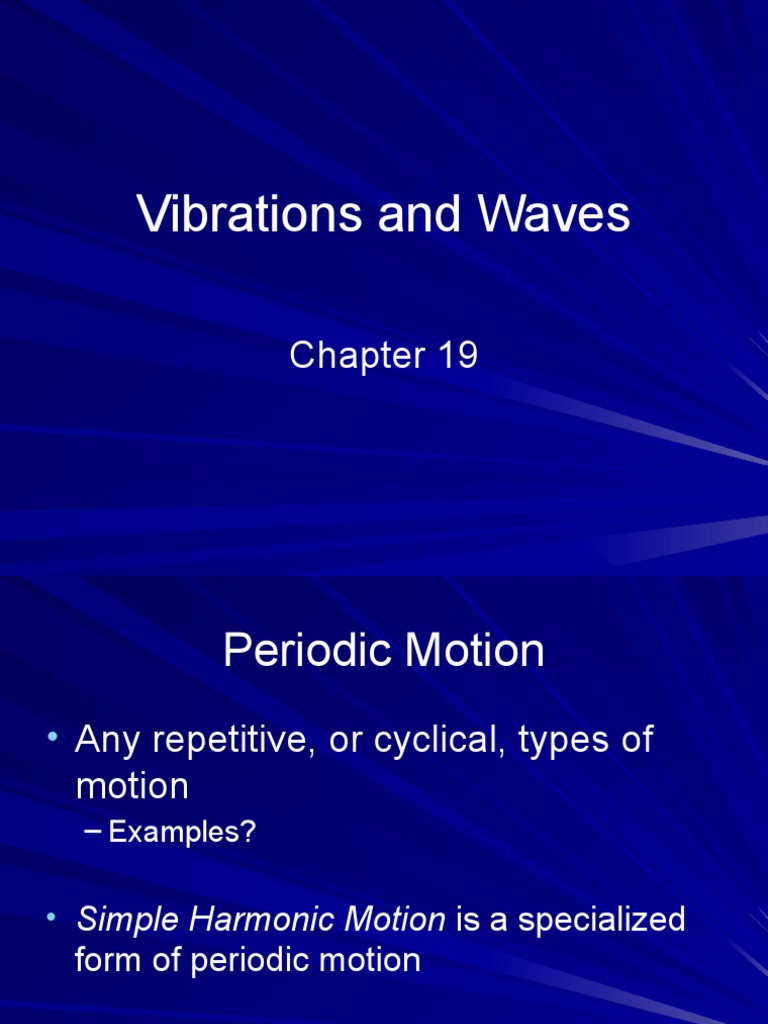 Vibrations and Waves

Chapter 19

Periodic Motion

• Any repetitive, or cyclical, types of motion
– Examples?

• Simple Harmonic Motion is a specialized form of periodic motion